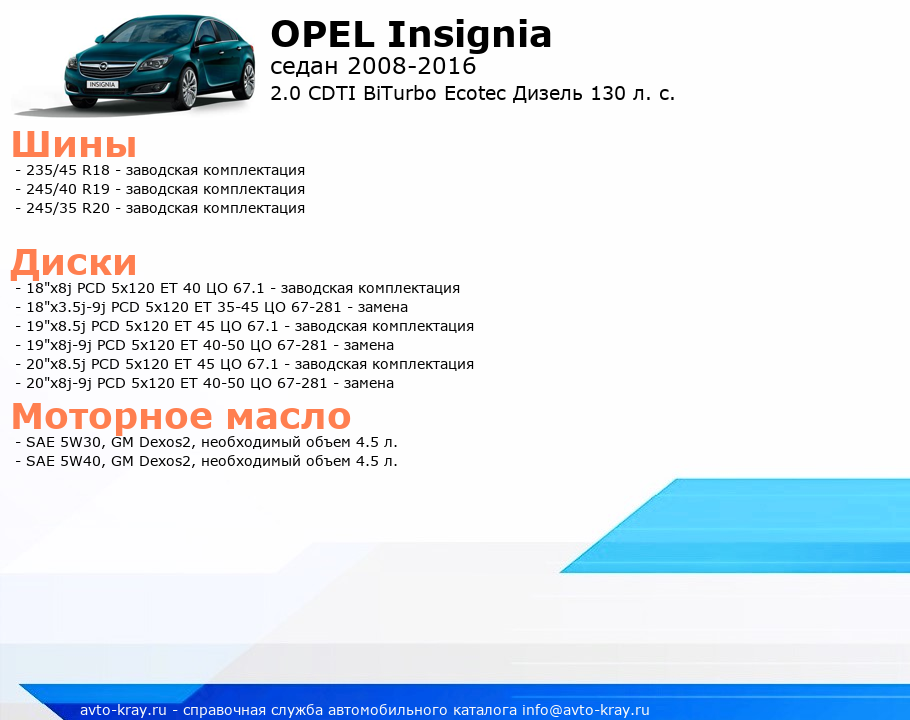 INSIGNIA

OPEL Insignia
седан 2008-2016
2.0 CDTI BiTurbo Ecotec Дизель 130 л. с.

Шины
- 235/45 R18 - заводская комплектация
- 245/40 R19 - заводская комплектация
- 245/35 R20 - заводская комплектация

Диски
- 18"x8j PCD 5x120 ET 40 ЦО 67.1 - заводская комплектация
- 18"x3.5j-9j PCD 5x120 ET 35-45 ЦО 67-281 - замена
- 19"x8.5j PCD 5x120 ET 45 ЦО 67.1 - заводская комплектация
- 19"x8j-9j PCD 5x120 ET 40-50 ЦО 67-281 - замена
- 20"x8.5j PCD 5x120 ET 45 ЦО 67.1 - заводская комплектация
- 20"x8j-9j PCD 5x120 ET 40-50 ЦО 67-281 - замена

Моторное масло
- SAE 5W30, GM Dexos2, необходимый объем 4.5 л.
- SAE 5W40, GM Dexos2, необходимый объем 4.5 л.

avto-kray.ru - справочная служба автомобильного каталога info@avto-kray.ru